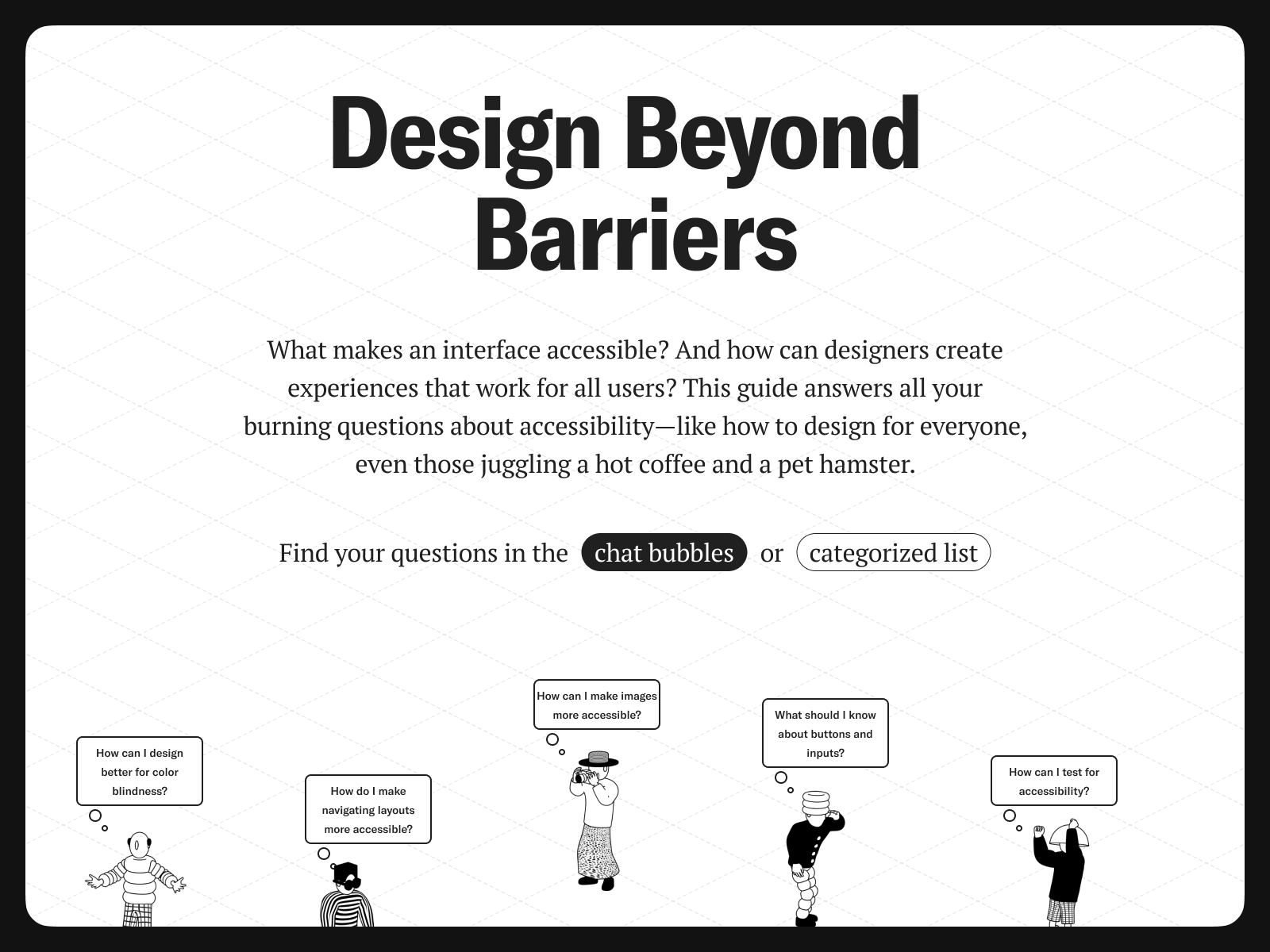 Design Beyond Barriers

What makes an interface accessible? And how can designers create experiences that work for all users? This guide answers all your burning questions about accessibility—like how to design for everyone, even those juggling a hot coffee and a pet hamster.

Find your questions in the chat bubbles or categorized list

How can I design better for color blindness?

How do I make navigating layouts more accessible?

How can I make images more accessible?

What should I know about buttons and inputs?

How can I test for accessibility?